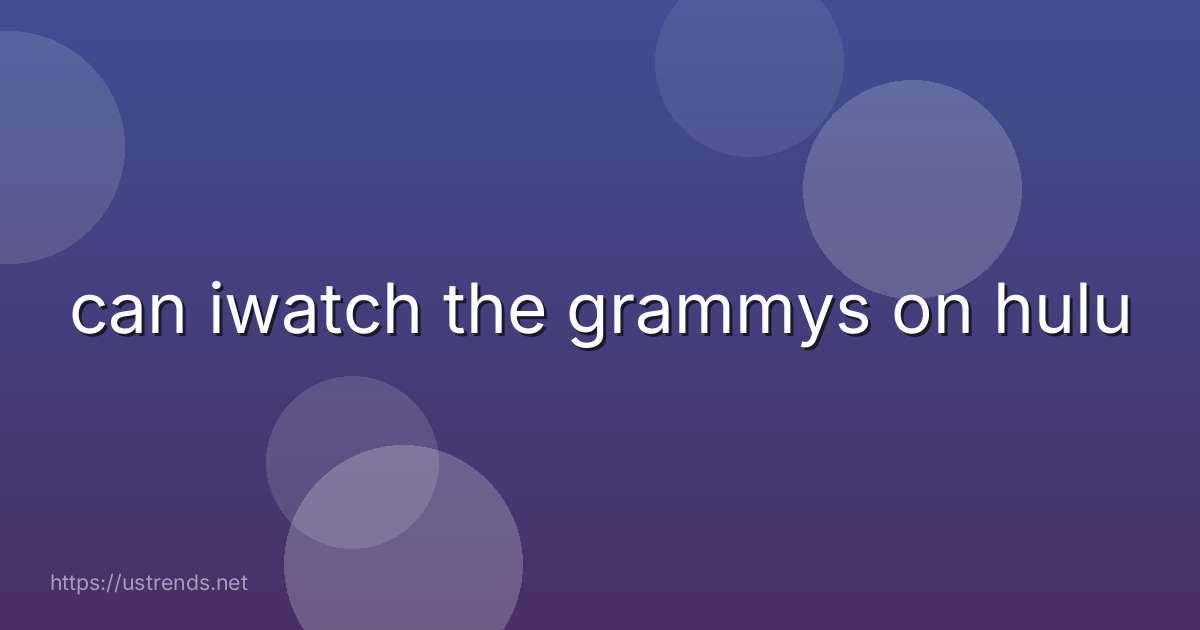 can iwatch the grammys on hulu

https://ustrends.net